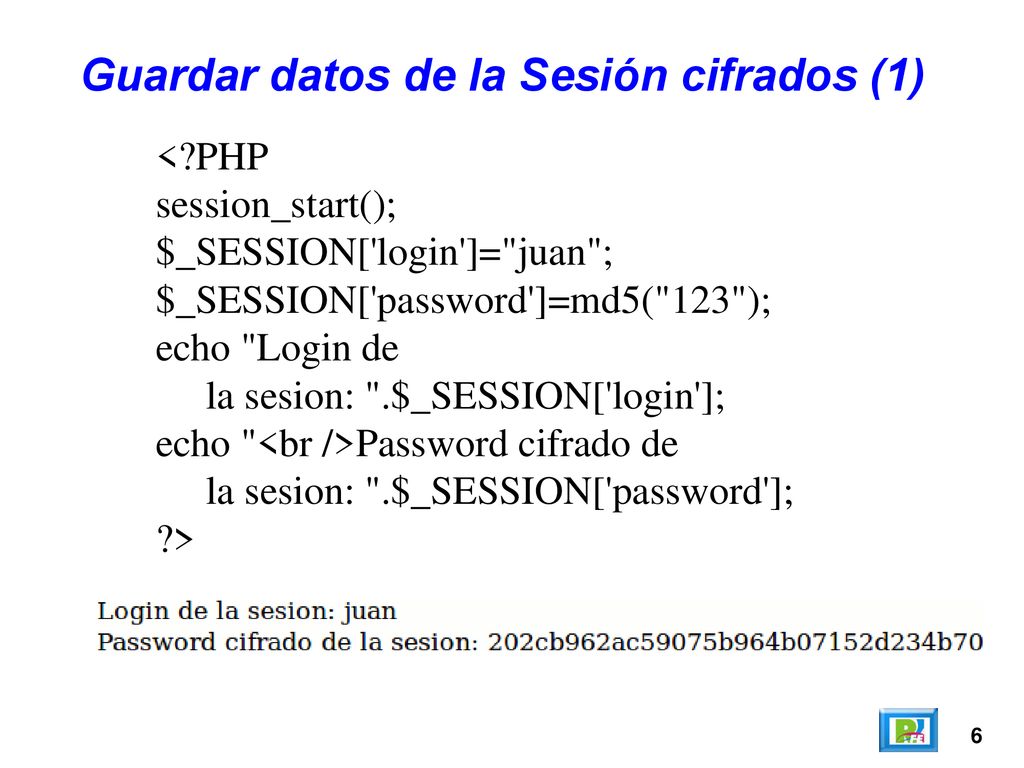 Guardar datos de la Sesión cifrados (1)

<?PHP
session_start();
$_SESSION['login']="juan";
$_SESSION['password']=md5("123");
echo "Login de
la sesion: ".$_SESSION['login'];
echo "<br />Password cifrado de
la sesion: ".$_SESSION['password'];
?>

Login de la sesion: juan
Password cifrado de la sesion: 202cb962ac59075b964b07152d234b70

6